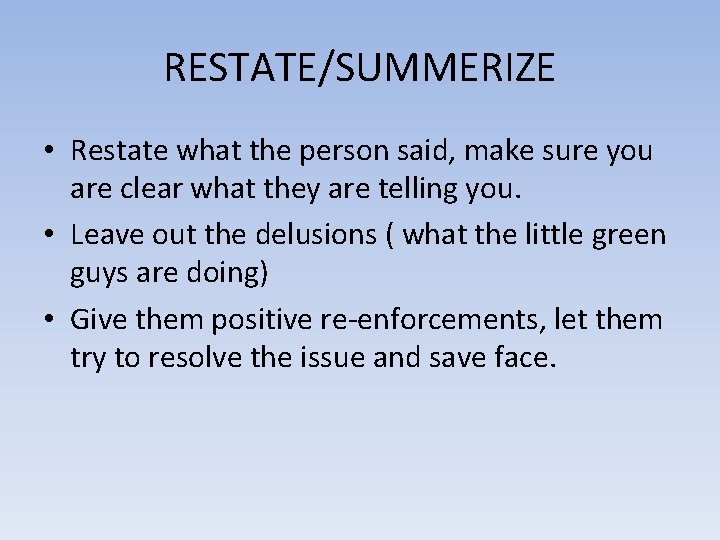 RESTATE/SUMMERIZE

• Restate what the person said, make sure you are clear what they are telling you.
• Leave out the delusions ( what the little green guys are doing)
• Give them positive re-enforcements, let them try to resolve the issue and save face.